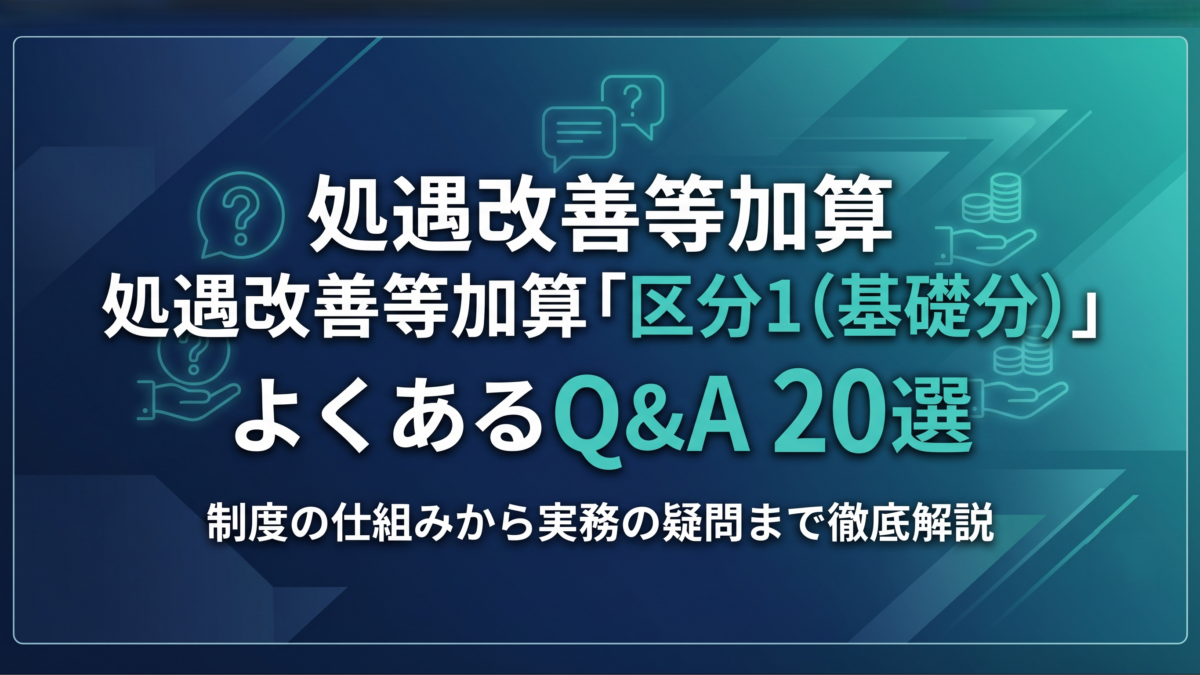 処遇改善等加算

処遇改善等加算「区分1（基礎分）」

よくあるQ&A 20選

制度の仕組みから実務の疑問まで徹底解説